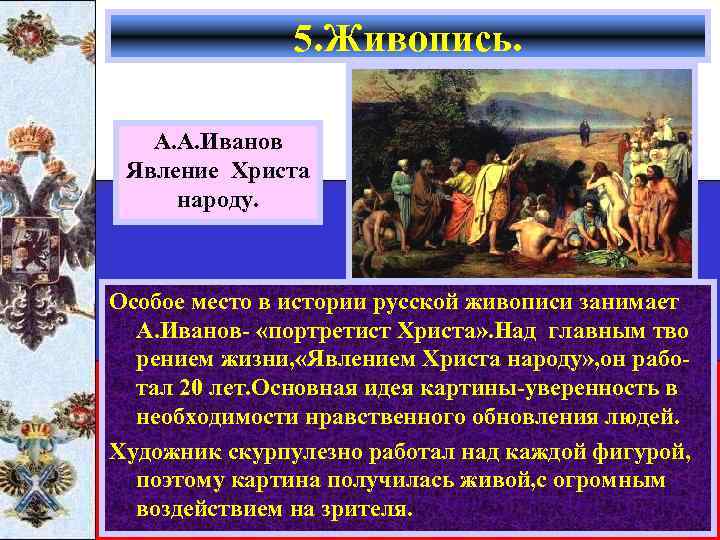 5.Живопись.

А.А.Иванов Явление Христа народу.

Особое место в истории русской живописи занимает А.Иванов- «портретист Христа».Над главным тво рением жизни,«Явлением Христа народу»,он работал 20 лет.Основная идея картины-уверенность в необходимости нравственного обновления людей.

Художник скурпулезно работал над каждой фигурой, поэтому картина получилась живой,с огромным воздействием на зрителя.